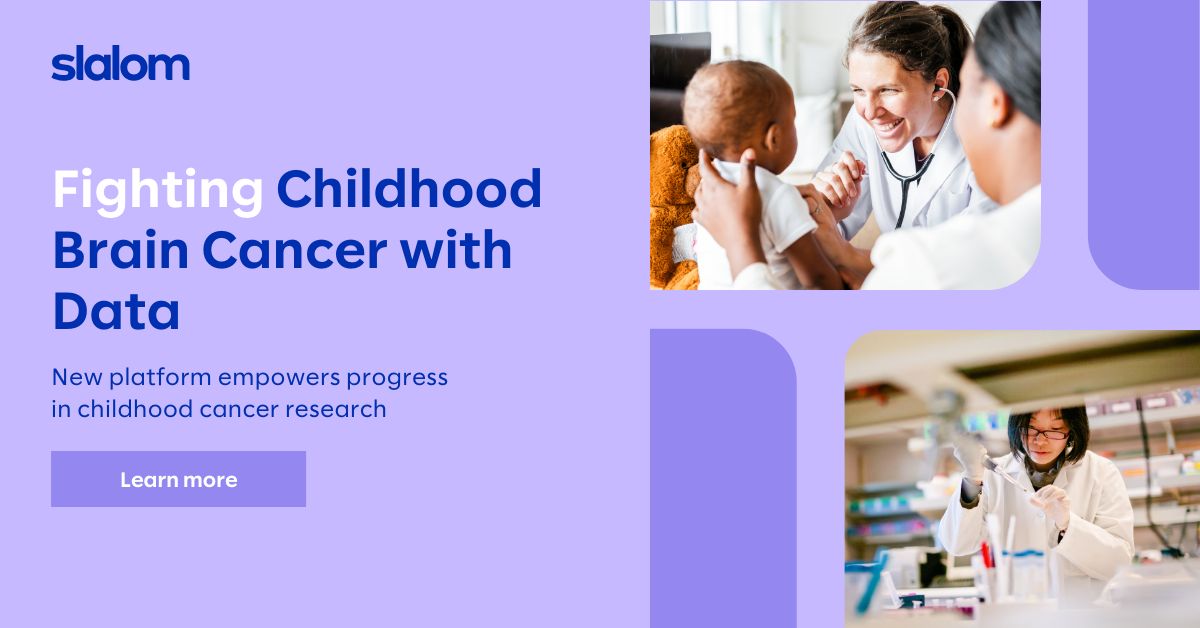 slalom

Fighting Childhood Brain Cancer with Data

New platform empowers progress in childhood cancer research

Learn more